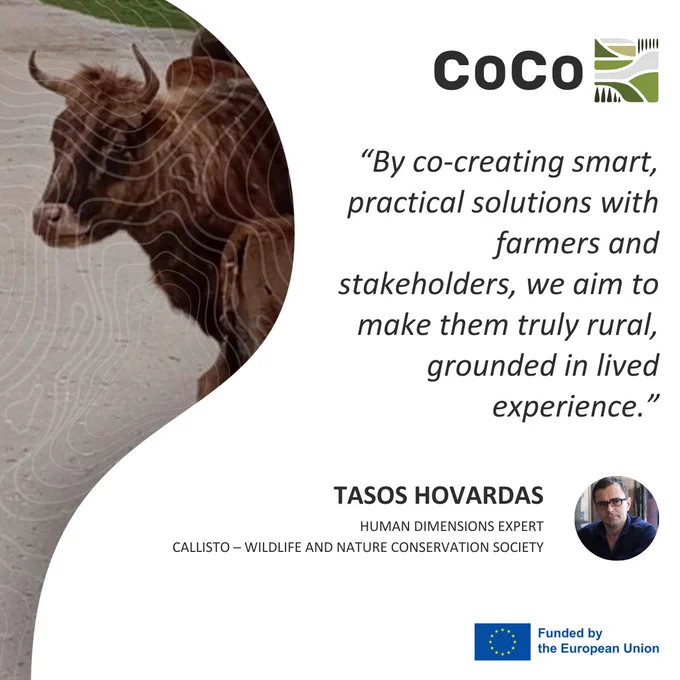 CoCo

“By co-creating smart, practical solutions with farmers and stakeholders, we aim to make them truly rural, grounded in lived experience.”

TASOS HOVARDAS
HUMAN DIMENSIONS EXPERT
CALLISTO – WILDLIFE AND NATURE CONSERVATION SOCIETY

Funded by the European Union